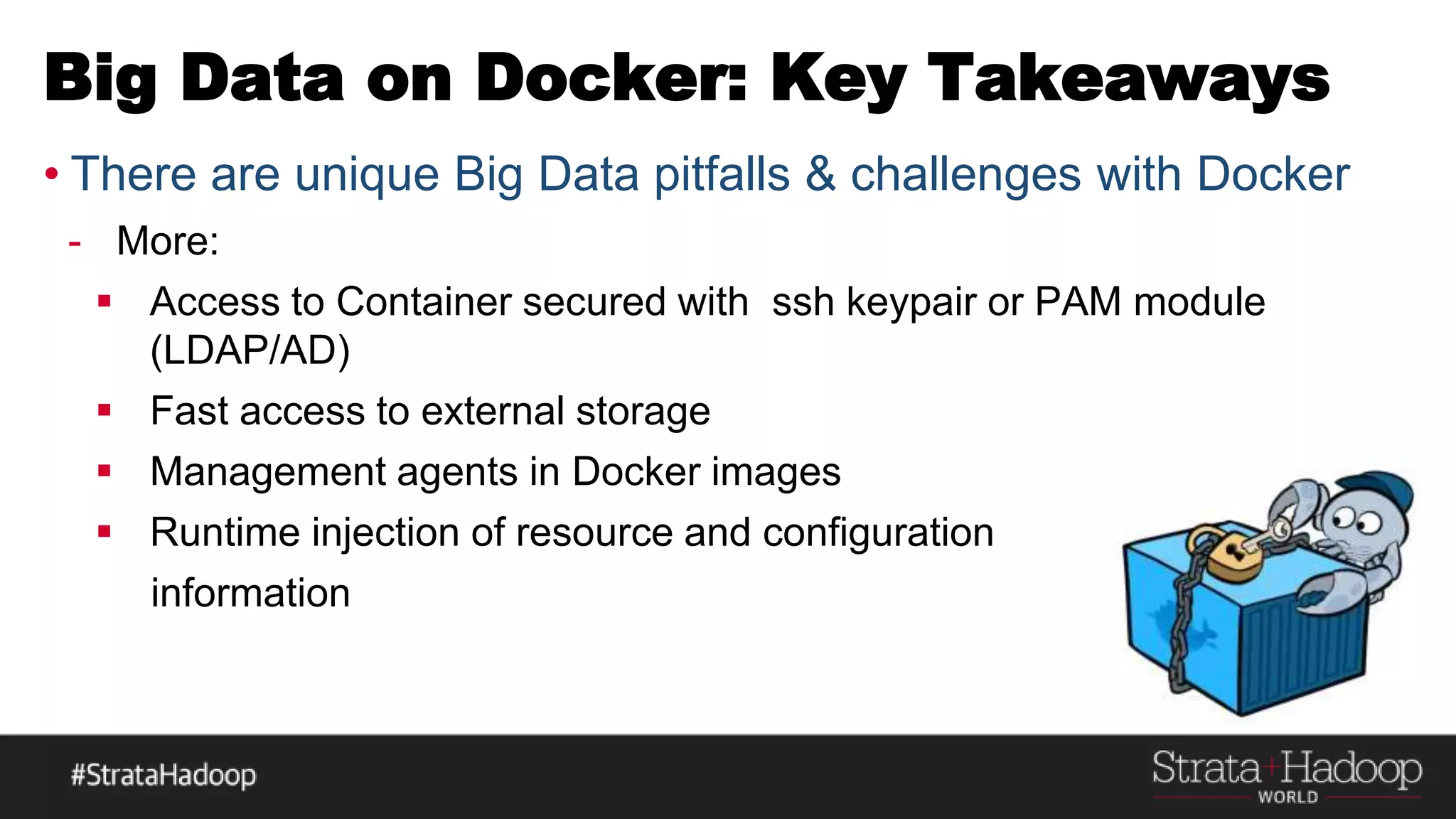 Big Data on Docker: Key Takeaways

• There are unique Big Data pitfalls & challenges with Docker

- More:

▪ Access to Container secured with ssh keypair or PAM module (LDAP/AD)

▪ Fast access to external storage

▪ Management agents in Docker images

▪ Runtime injection of resource and configuration information

#StrataHadoop

Strata+Hadoop WORLD